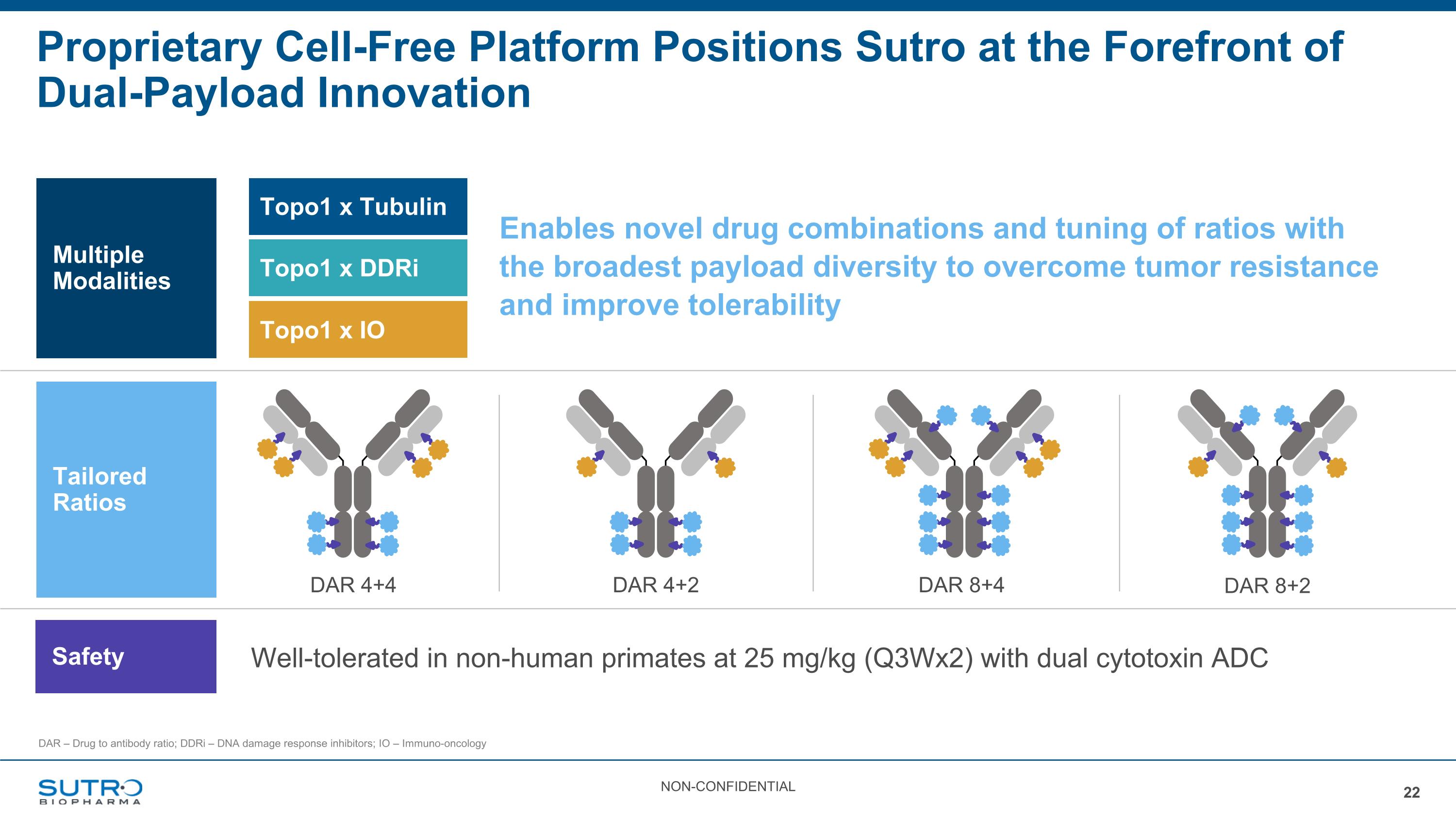 Proprietary Cell-Free Platform Positions Sutro at the Forefront of Dual-Payload Innovation

Multiple Modalities

Topo1 x Tubulin

Topo1 x DDRi

Topo1 x IO

Enables novel drug combinations and tuning of ratios with the broadest payload diversity to overcome tumor resistance and improve tolerability

Tailored Ratios

DAR 4+4

DAR 4+2

DAR 8+4

DAR 8+2

Safety

Well-tolerated in non-human primates at 25 mg/kg (Q3Wx2) with dual cytotoxin ADC

DAR – Drug to antibody ratio; DDRi – DNA damage response inhibitors; IO – Immuno-oncology

SUTRO BIOPHARMA

NON-CONFIDENTIAL

22